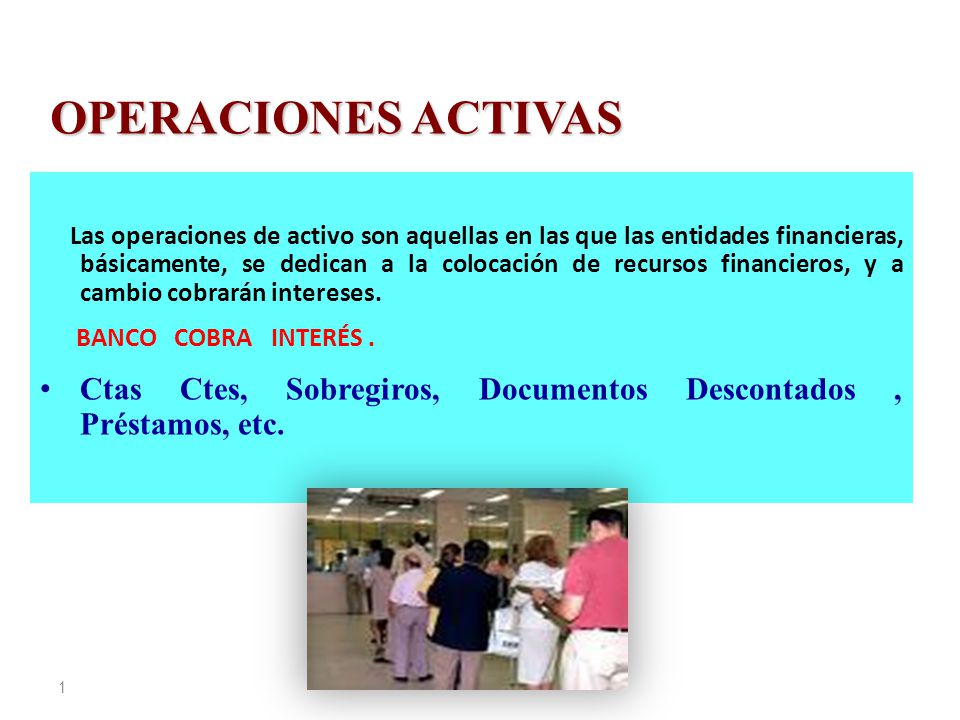 OPERACIONES ACTIVAS

Las operaciones de activo son aquellas en las que las entidades financieras, básicamente, se dedican a la colocación de recursos financieros, y a cambio cobrarán intereses.

BANCO COBRA INTERÉS .

• Ctas Ctes, Sobregiros, Documentos Descontados , Préstamos, etc.

1